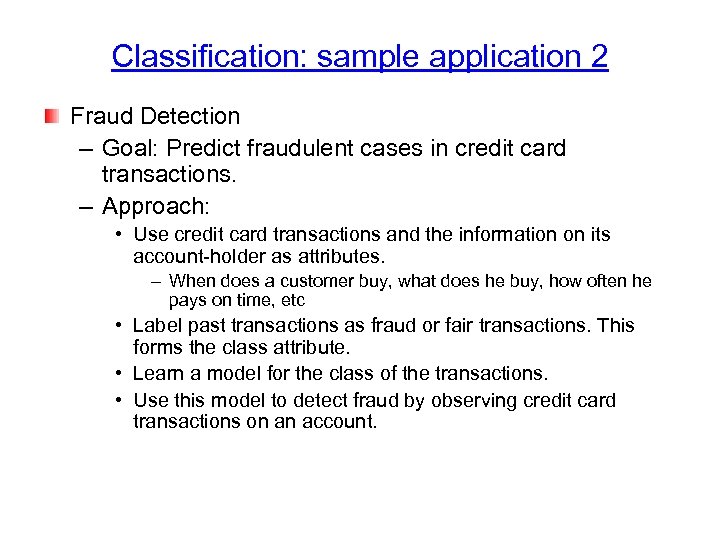 Classification: sample application 2

Fraud Detection

– Goal: Predict fraudulent cases in credit card transactions.

– Approach:

• Use credit card transactions and the information on its account-holder as attributes.

– When does a customer buy, what does he buy, how often he pays on time, etc

• Label past transactions as fraud or fair transactions. This forms the class attribute.

• Learn a model for the class of the transactions.

• Use this model to detect fraud by observing credit card transactions on an account.